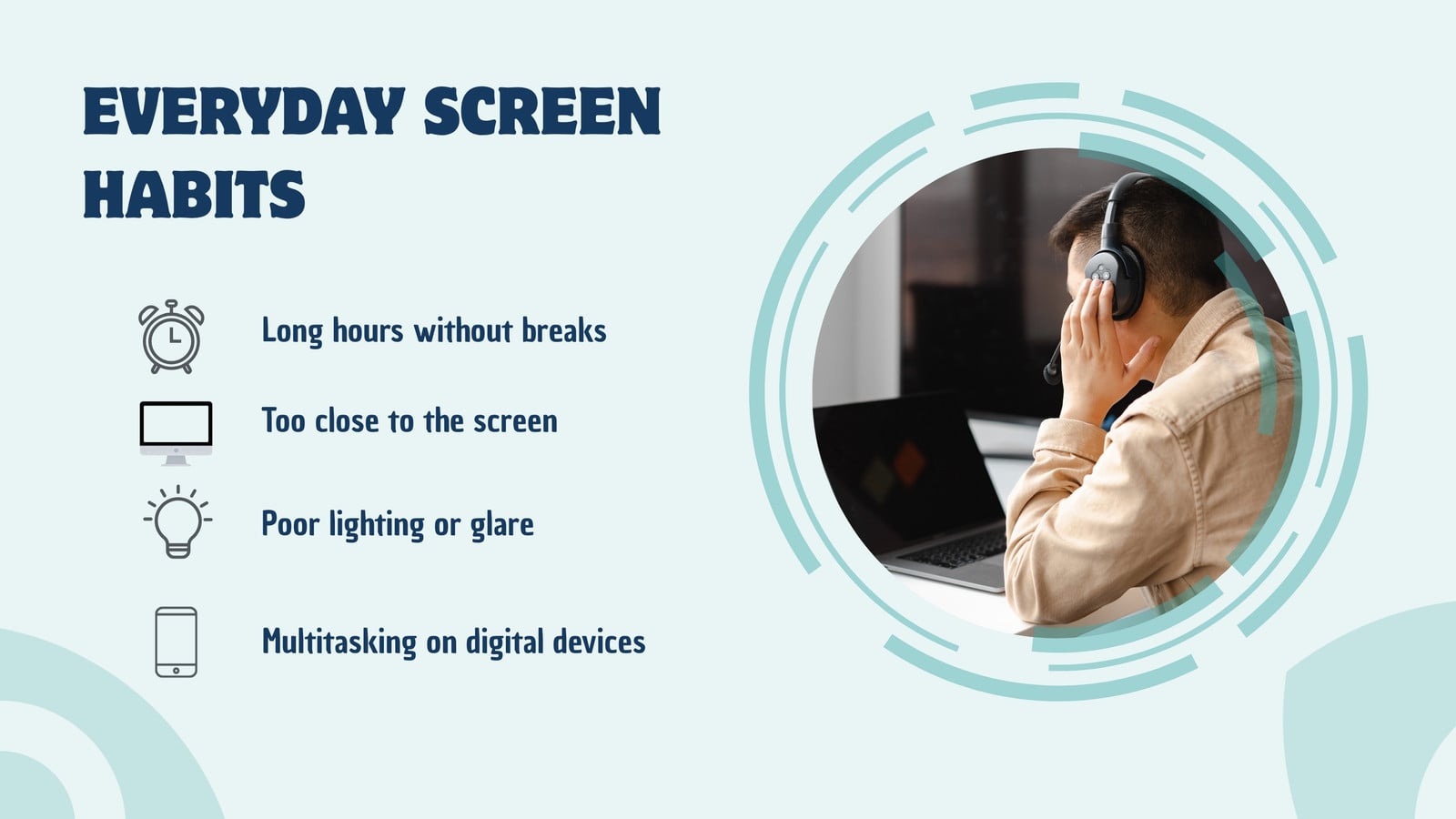 EVERYDAY SCREEN HABITS

Long hours without breaks

Too close to the screen

Poor lighting or glare

Multitasking on digital devices